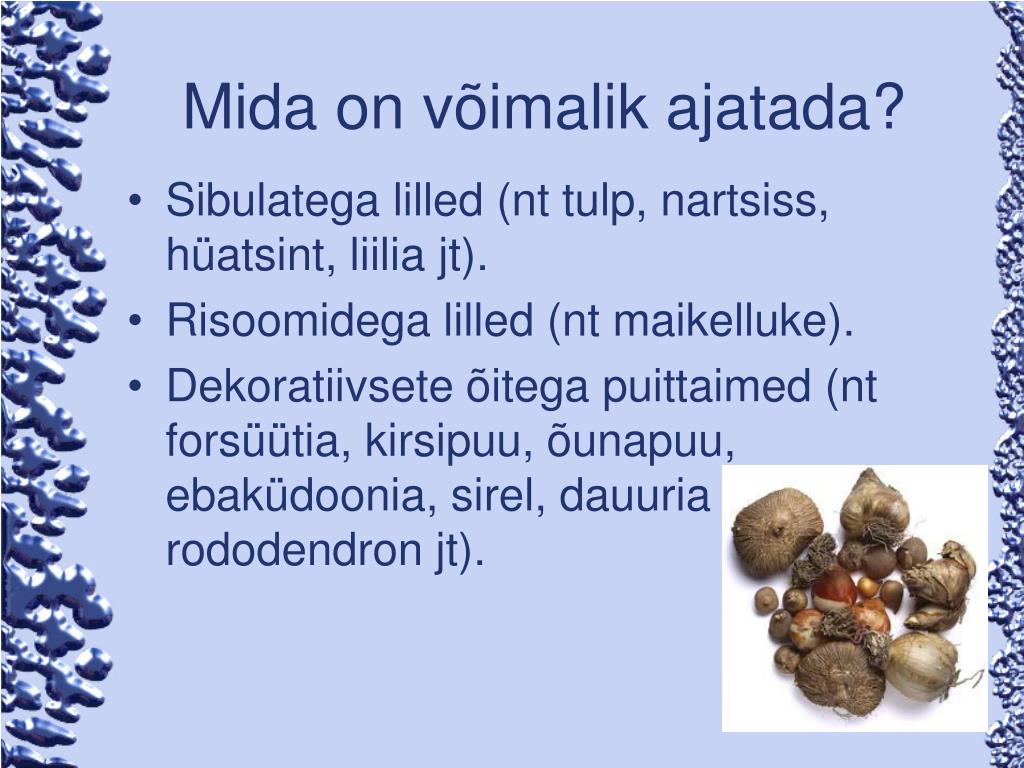 Mida on võimalik ajatada?

• Sibulatega lilled (nt tulp, nartsiss, hüatsint, liilia jt).
• Risoomidega lilled (nt maikelluke).
• Dekoratiivsete õitega puittaimed (nt forsüütia, kirsipuu, õunapuu, ebaküdoonia, sirel, dauuria rododendron jt).